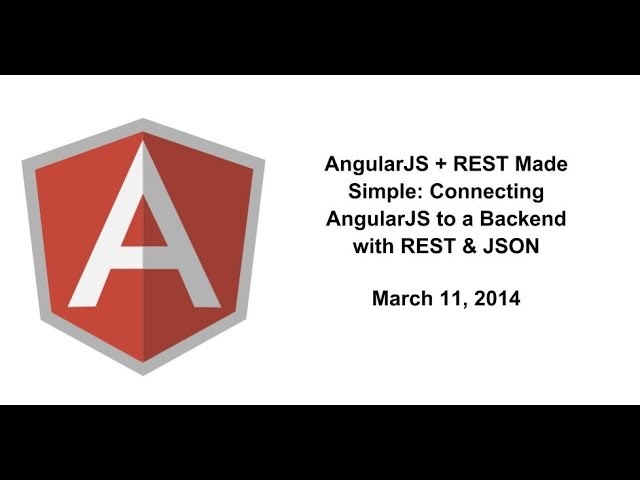 A

AngularJS + REST Made Simple: Connecting AngularJS to a Backend with REST & JSON

March 11, 2014